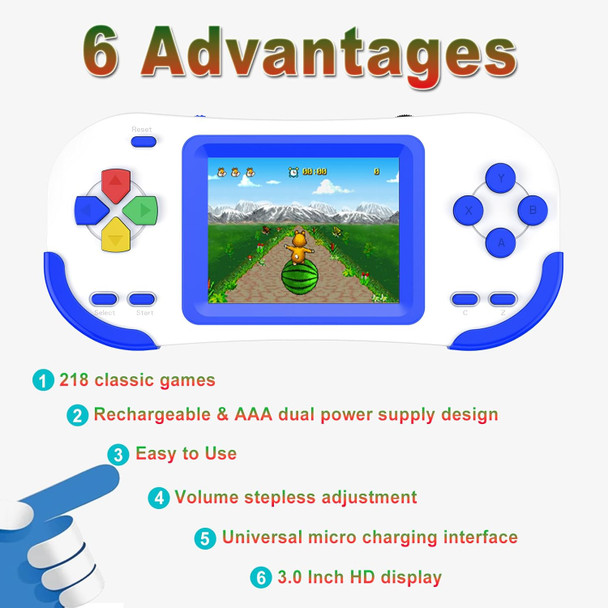 6 Advantages

Reset

00:00 0

Y
X B
A

Select Start

C Z

1 218 classic games

2 Rechargeable & AAA dual power supply design

3 Easy to Use

4 Volume stepless adjustment

5 Universal micro charging interface

6 3.0 Inch HD display